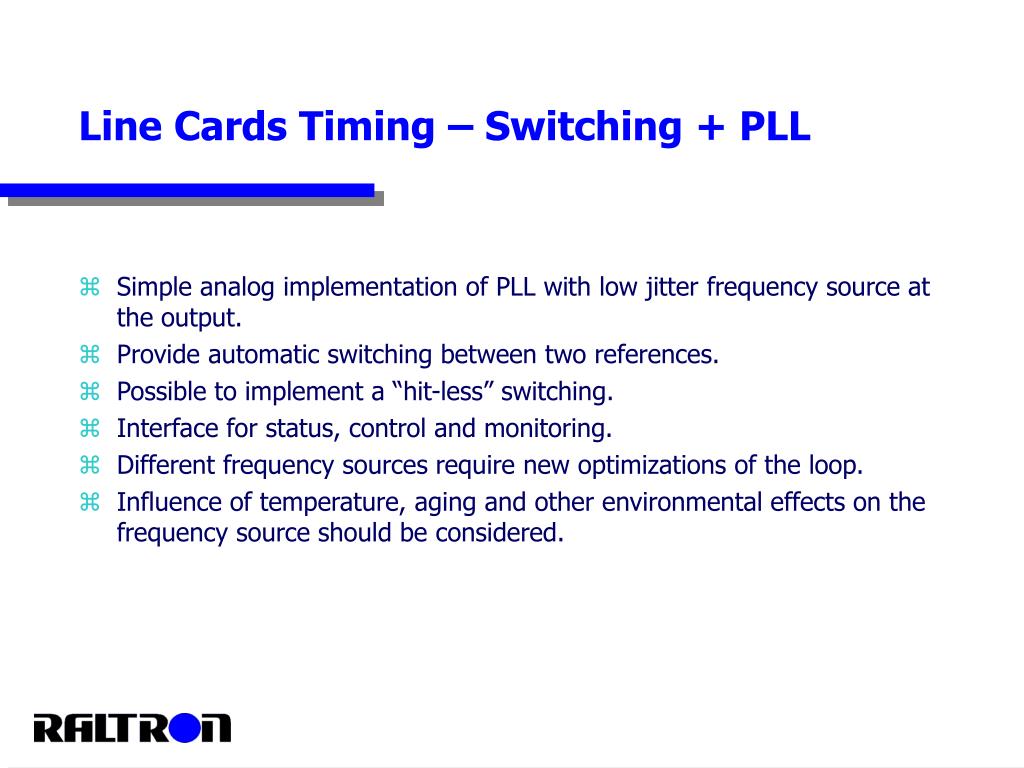 Line Cards Timing – Switching + PLL

⌘ Simple analog implementation of PLL with low jitter frequency source at the output.
⌘ Provide automatic switching between two references.
⌘ Possible to implement a “hit-less” switching.
⌘ Interface for status, control and monitoring.
⌘ Different frequency sources require new optimizations of the loop.
⌘ Influence of temperature, aging and other environmental effects on the frequency source should be considered.

RALTRON